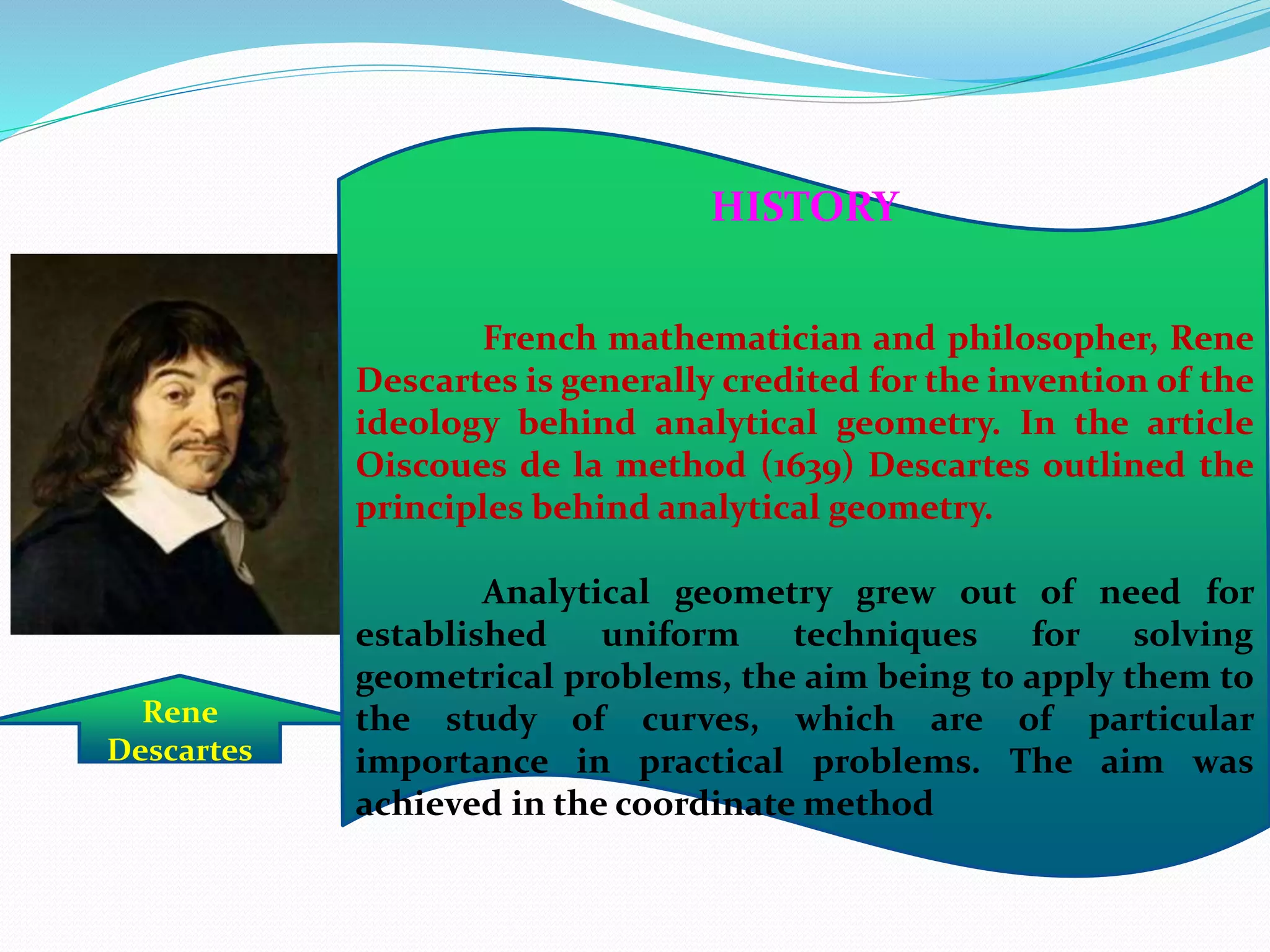 HISTORY

French mathematician and philosopher, Rene Descartes is generally credited for the invention of the ideology behind analytical geometry. In the article Oiscoues de la method (1639) Descartes outlined the principles behind analytical geometry.

Analytical geometry grew out of need for established uniform techniques for solving geometrical problems, the aim being to apply them to the study of curves, which are of particular importance in practical problems. The aim was achieved in the coordinate method

Rene Descartes